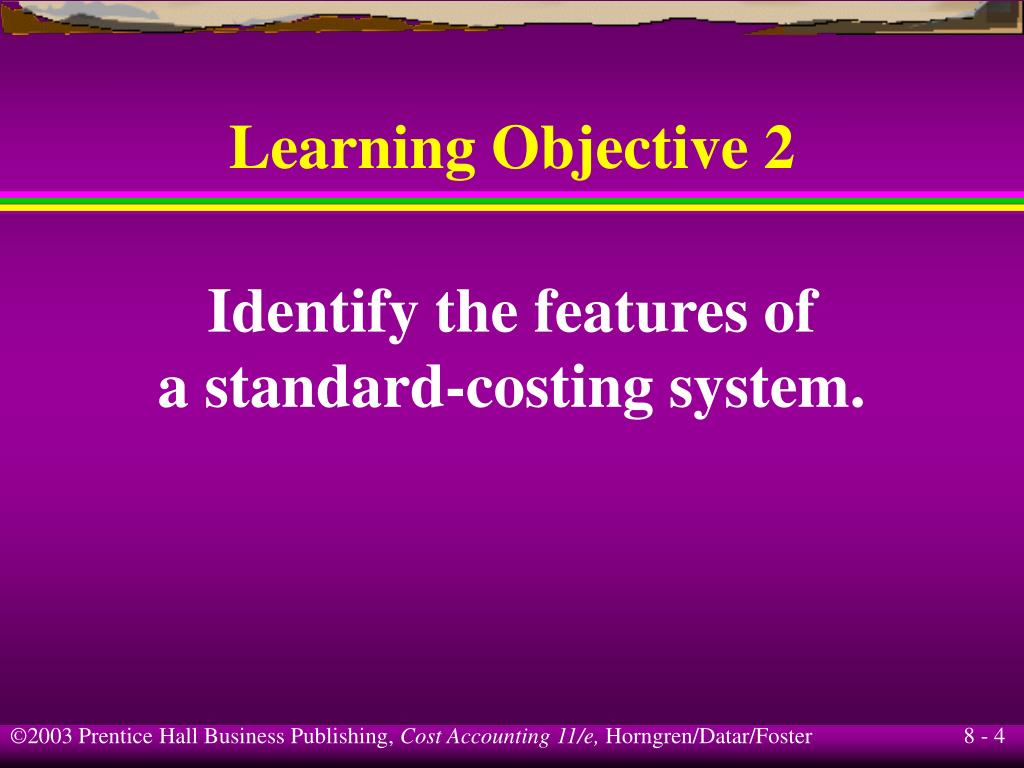 Learning Objective 2

Identify the features of a standard-costing system.

©2003 Prentice Hall Business Publishing, Cost Accounting 11/e, Horngren/Datar/Foster

8 - 4